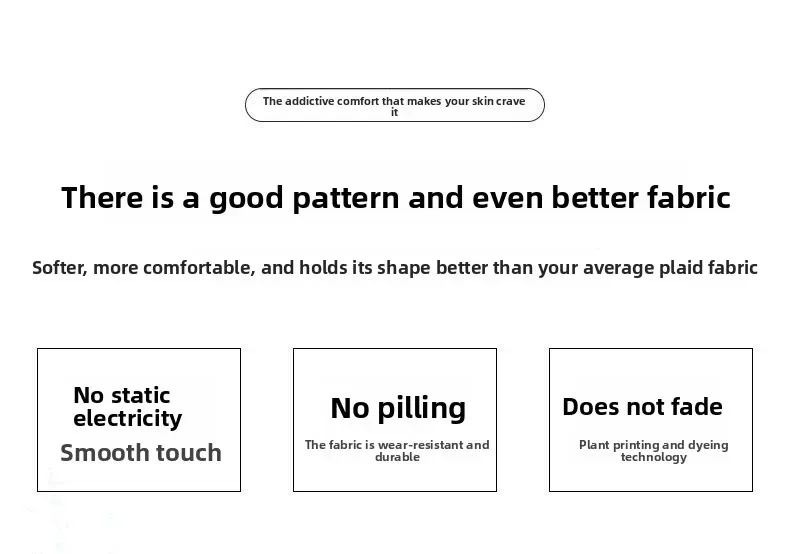 The addictive comfort that makes your skin crave it

There is a good pattern and even better fabric

Softer, more comfortable, and holds its shape better than your average plaid fabric

No static electricity
Smooth touch

No pilling
The fabric is wear-resistant and durable

Does not fade
Plant printing and dyeing technology